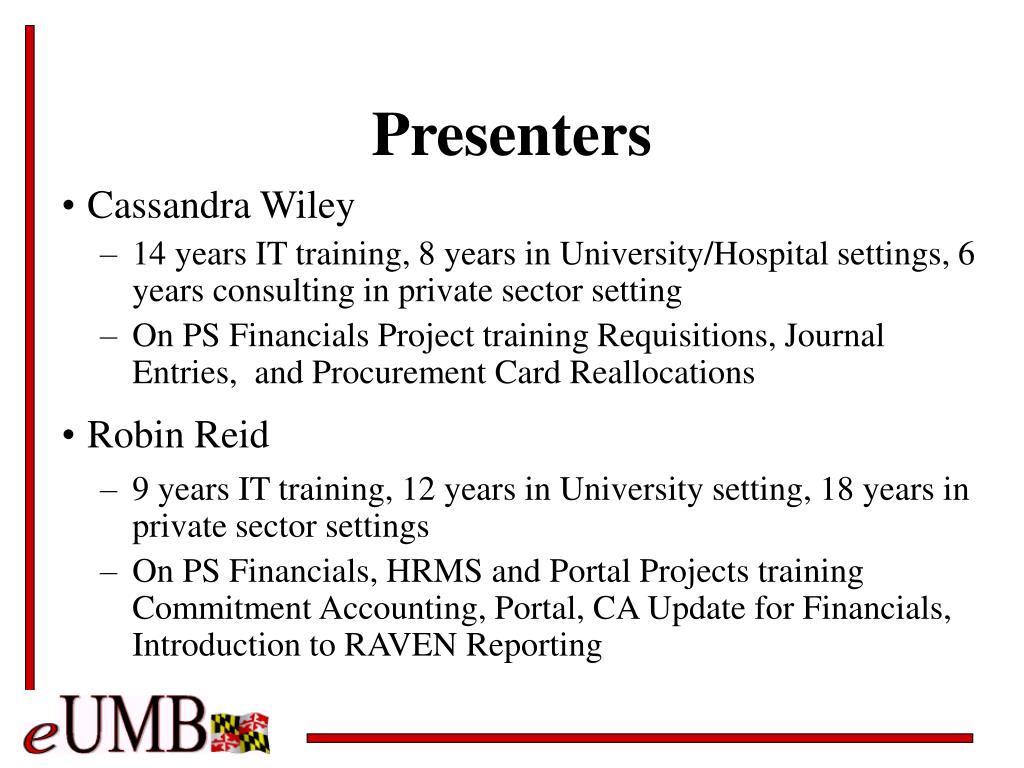 Presenters

• Cassandra Wiley
– 14 years IT training, 8 years in University/Hospital settings, 6 years consulting in private sector setting
– On PS Financials Project training Requisitions, Journal Entries, and Procurement Card Reallocations

• Robin Reid
– 9 years IT training, 12 years in University setting, 18 years in private sector settings
– On PS Financials, HRMS and Portal Projects training Commitment Accounting, Portal, CA Update for Financials, Introduction to RAVEN Reporting

eUMB